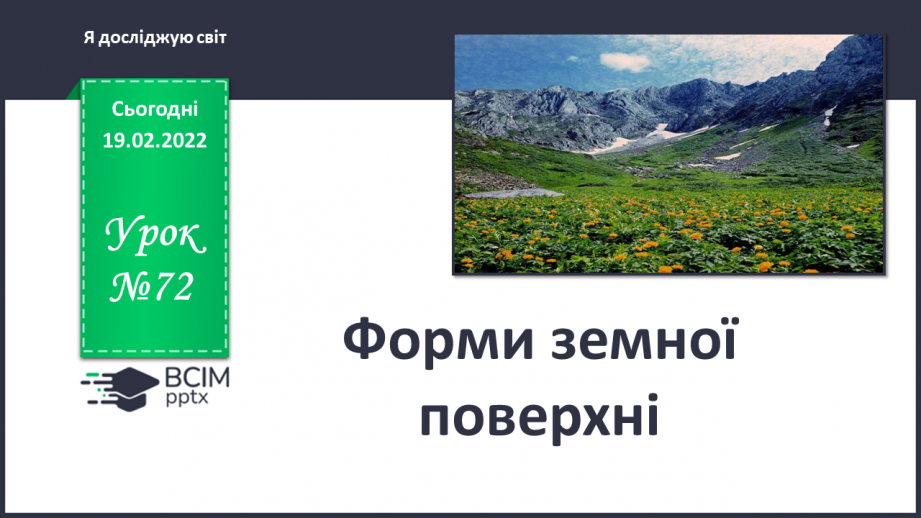 Я досліджую світ

Сьогодні 19.02.2022

Урок №72

ВСІМ pptx

Форми земної поверхні